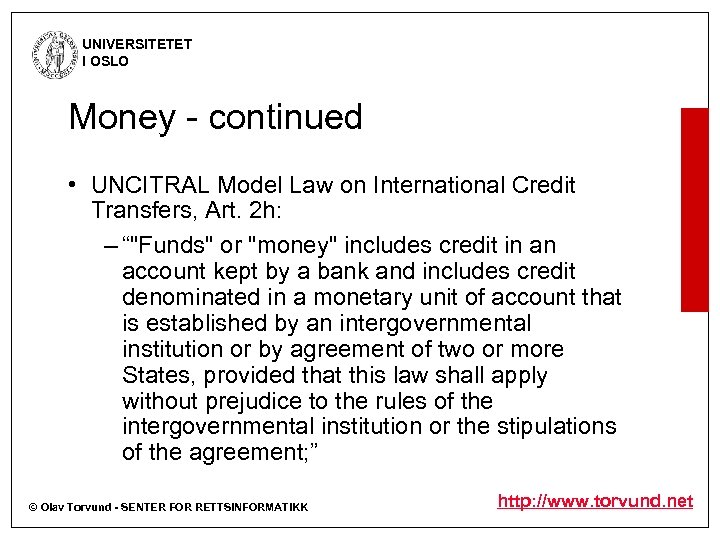 UNIVERSITETET
I OSLO

Money - continued

• UNCITRAL Model Law on International Credit Transfers, Art. 2h:
– “"Funds" or "money" includes credit in an account kept by a bank and includes credit denominated in a monetary unit of account that is established by an intergovernmental institution or by agreement of two or more States, provided that this law shall apply without prejudice to the rules of the intergovernmental institution or the stipulations of the agreement;”

© Olav Torvund - SENTER FOR RETTSINFORMATIKK

http://www.torvund.net